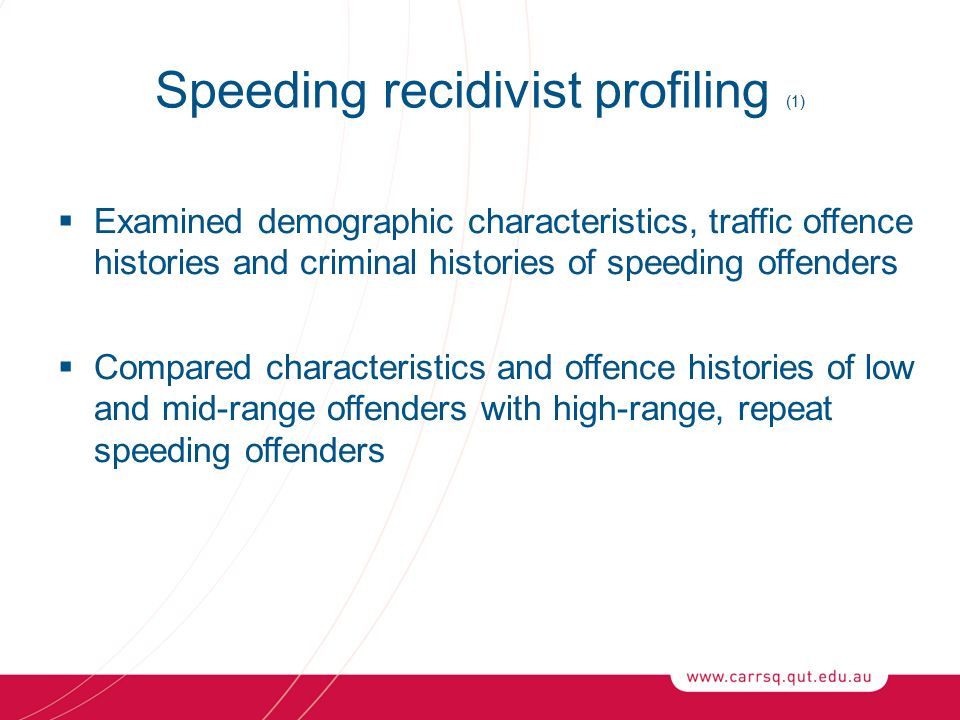 Speeding recidivist profiling (1)

▪ Examined demographic characteristics, traffic offence histories and criminal histories of speeding offenders

▪ Compared characteristics and offence histories of low and mid-range offenders with high-range, repeat speeding offenders

www.carrsq.qut.edu.au